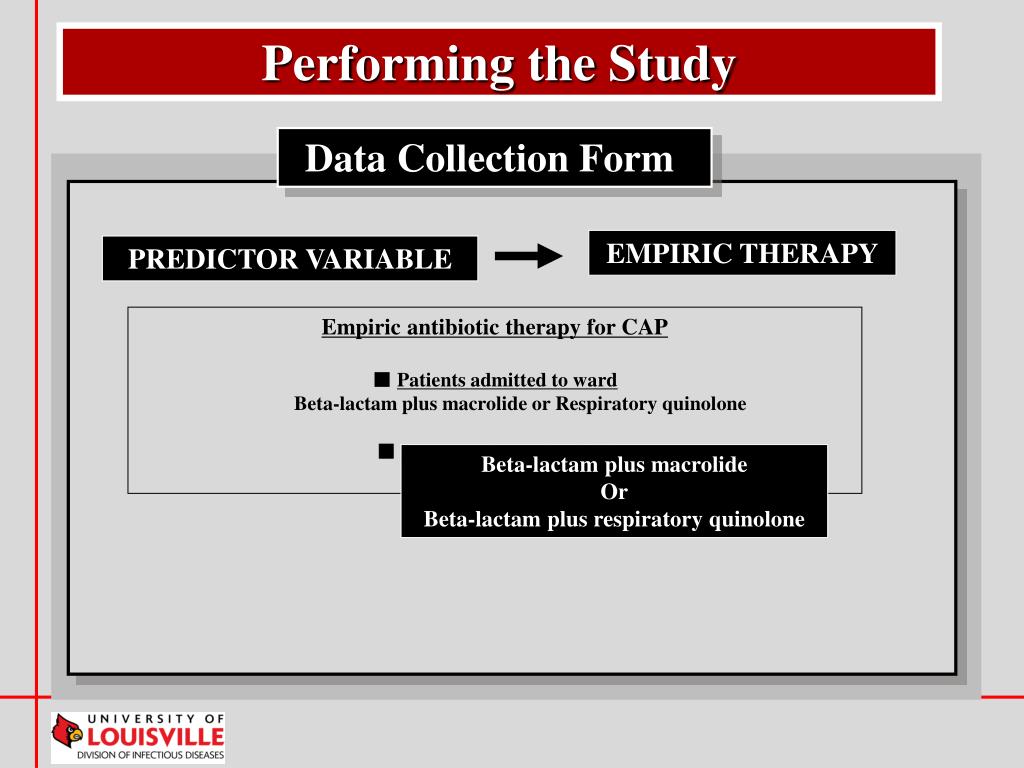 Performing the Study

Data Collection Form

PREDICTOR VARIABLE

EMPIRIC THERAPY

Empiric antibiotic therapy for CAP

■ Patients admitted to ward
Beta-lactam plus macrolide or Respiratory quinolone

■

Beta-lactam plus macrolide
Or
Beta-lactam plus respiratory quinolone

UNIVERSITY OF
LOUISVILLE
DIVISION OF INFECTIOUS DISEASES